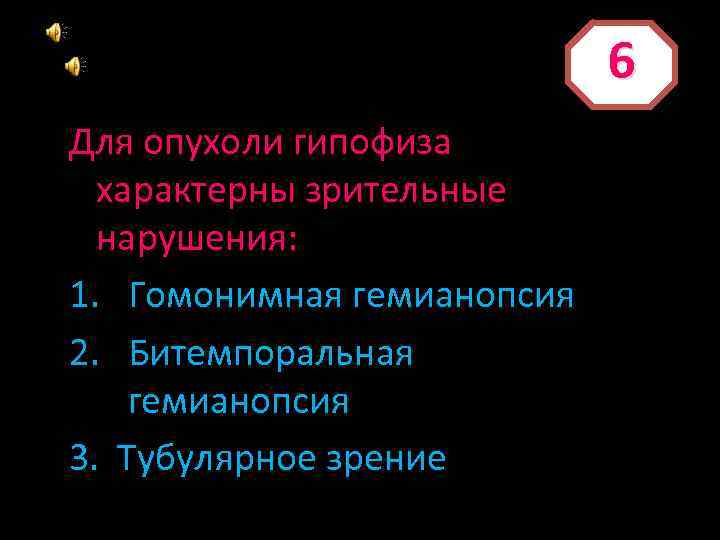 6

Для опухоли гипофиза характерны зрительные нарушения:

1. Гомонимная гемианопсия
2. Битемпоральная гемианопсия
3. Тубулярное зрение